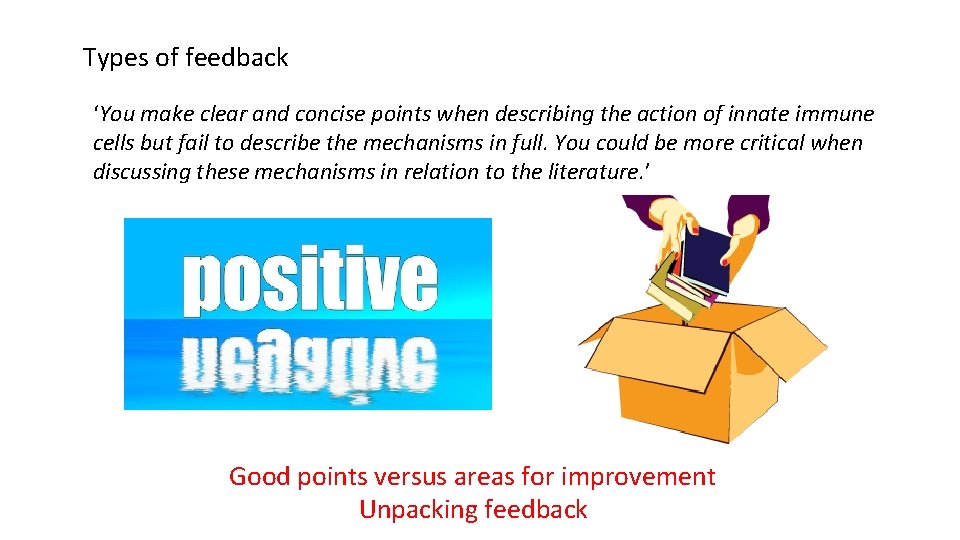 Types of feedback

'You make clear and concise points when describing the action of innate immune cells but fail to describe the mechanisms in full. You could be more critical when discussing these mechanisms in relation to the literature.'

positive
negative

Good points versus areas for improvement
Unpacking feedback